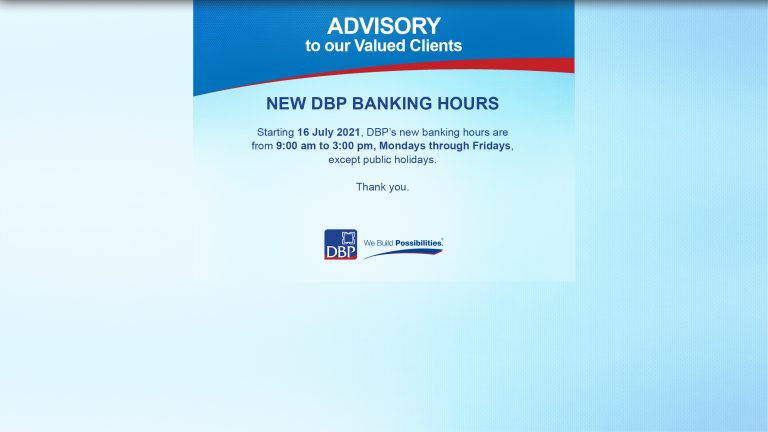 ADVISORY
to our Valued Clients

NEW DBP BANKING HOURS

Starting 16 July 2021, DBP's new banking hours are from 9:00 am to 3:00 pm, Mondays through Fridays, except public holidays.

Thank you.

DBP

We Build Possibilities.